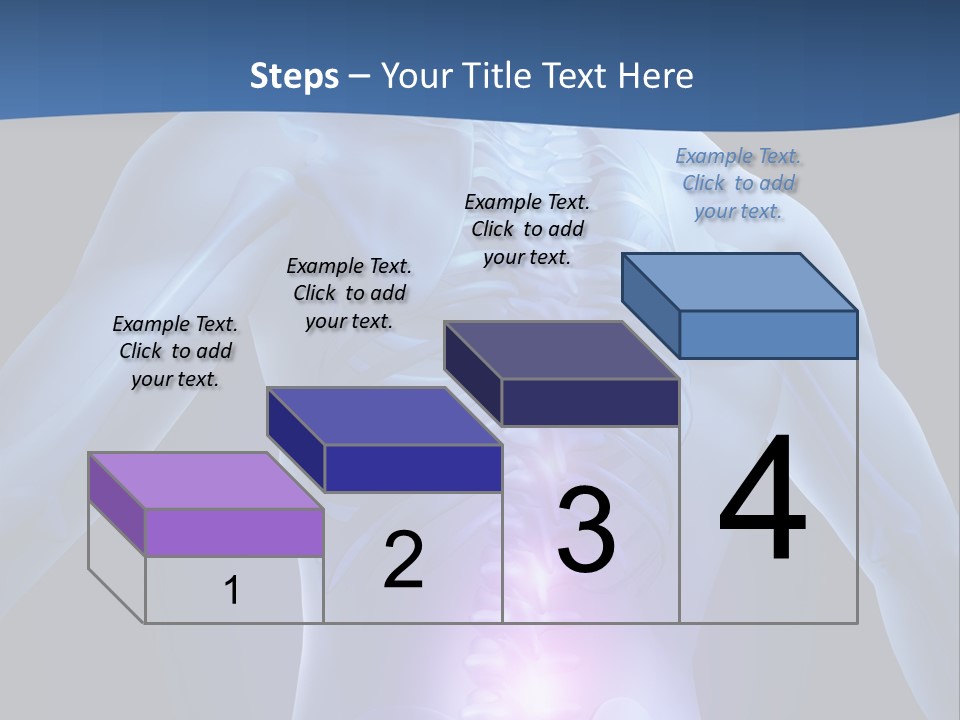 Steps – Your Title Text Here

Example Text. Click to add your text.

Example Text. Click to add your text.

Example Text. Click to add your text.

Example Text. Click to add your text.

1

2

3

4